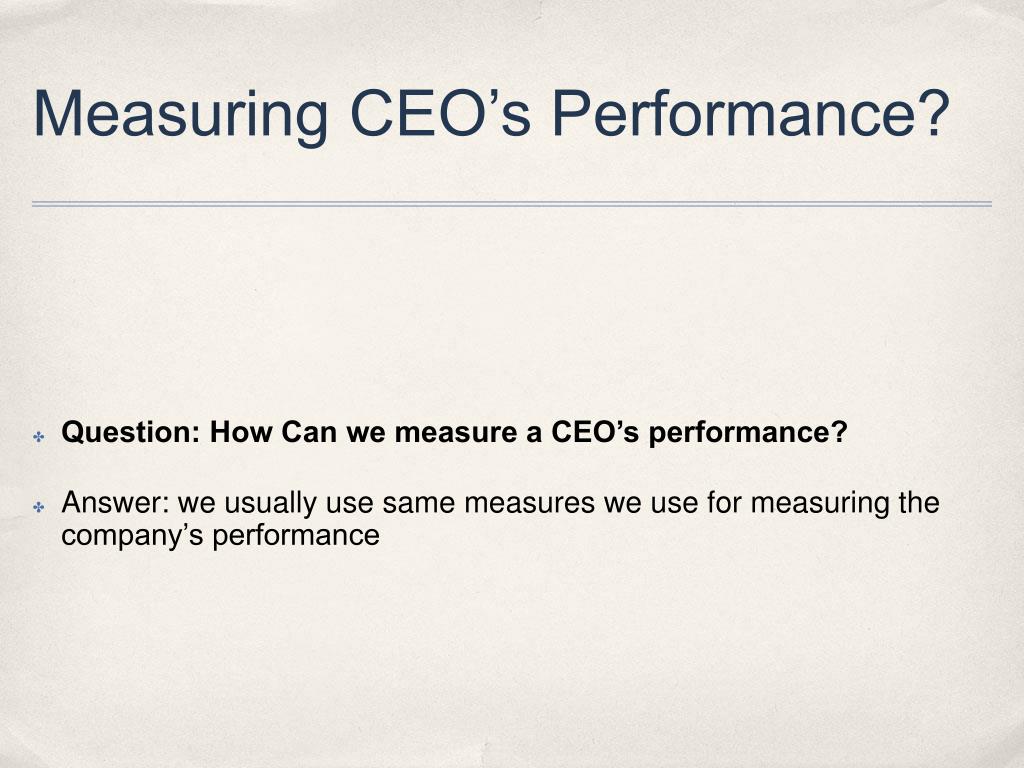 Measuring CEO’s Performance?

Question: How Can we measure a CEO’s performance?

Answer: we usually use same measures we use for measuring the company’s performance